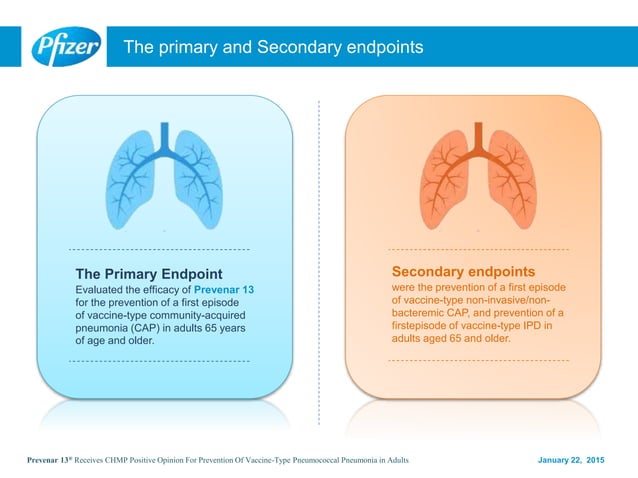 Pfizer

The primary and Secondary endpoints

The Primary Endpoint
Evaluated the efficacy of Prevenar 13 for the prevention of a first episode of vaccine-type community-acquired pneumonia (CAP) in adults 65 years of age and older.

Secondary endpoints
were the prevention of a first episode of vaccine-type non-invasive/non-bacteremic CAP, and prevention of a firstepisode of vaccine-type IPD in adults aged 65 and older.

Prevenar 13® Receives CHMP Positive Opinion For Prevention Of Vaccine-Type Pneumococcal Pneumonia in Adults

January 22, 2015